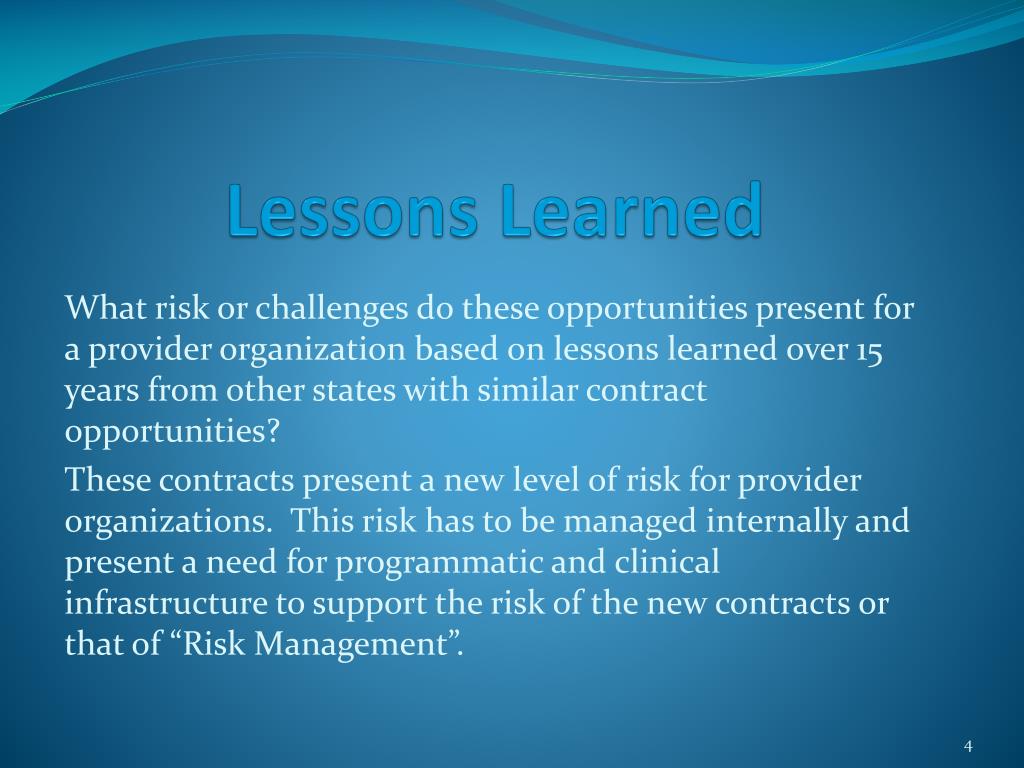 Lessons Learned

What risk or challenges do these opportunities present for a provider organization based on lessons learned over 15 years from other states with similar contract opportunities?

These contracts present a new level of risk for provider organizations. This risk has to be managed internally and present a need for programmatic and clinical infrastructure to support the risk of the new contracts or that of “Risk Management”.

4